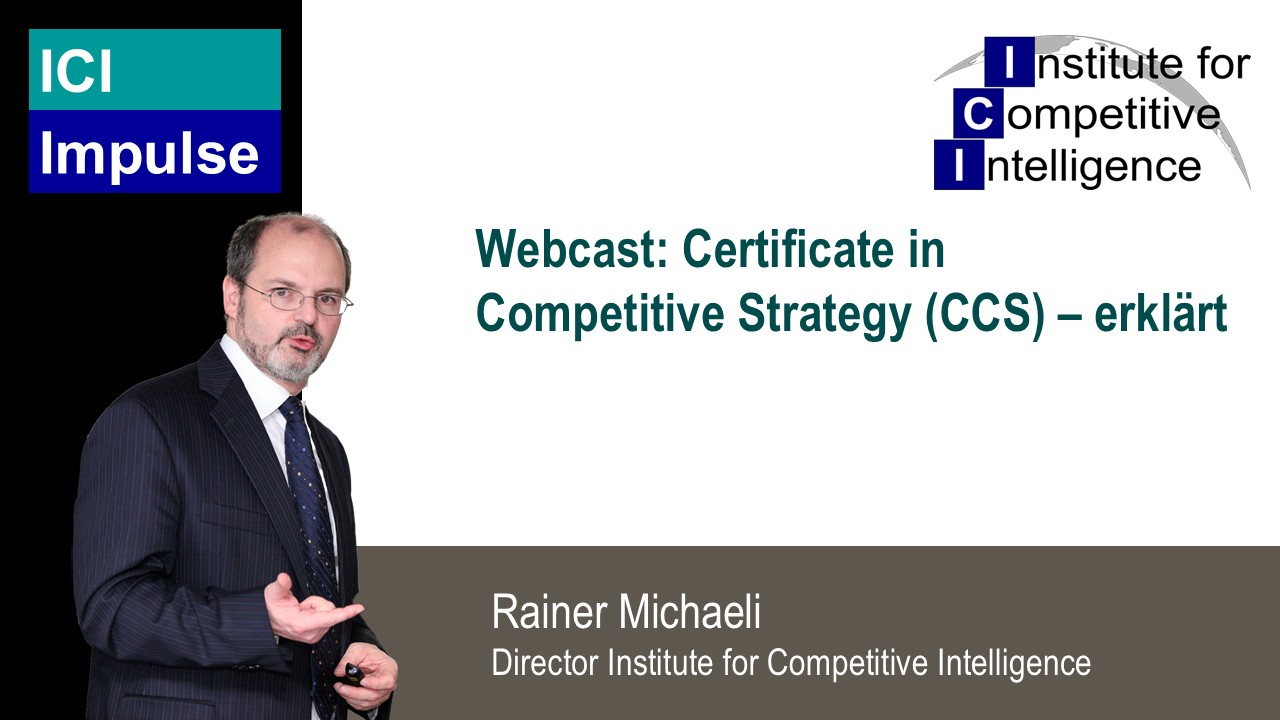 ICI
Impulse

Institute for
Competitive
Intelligence

Webcast: Certificate in Competitive Strategy (CCS) – erklärt

Rainer Michaeli
Director Institute for Competitive Intelligence